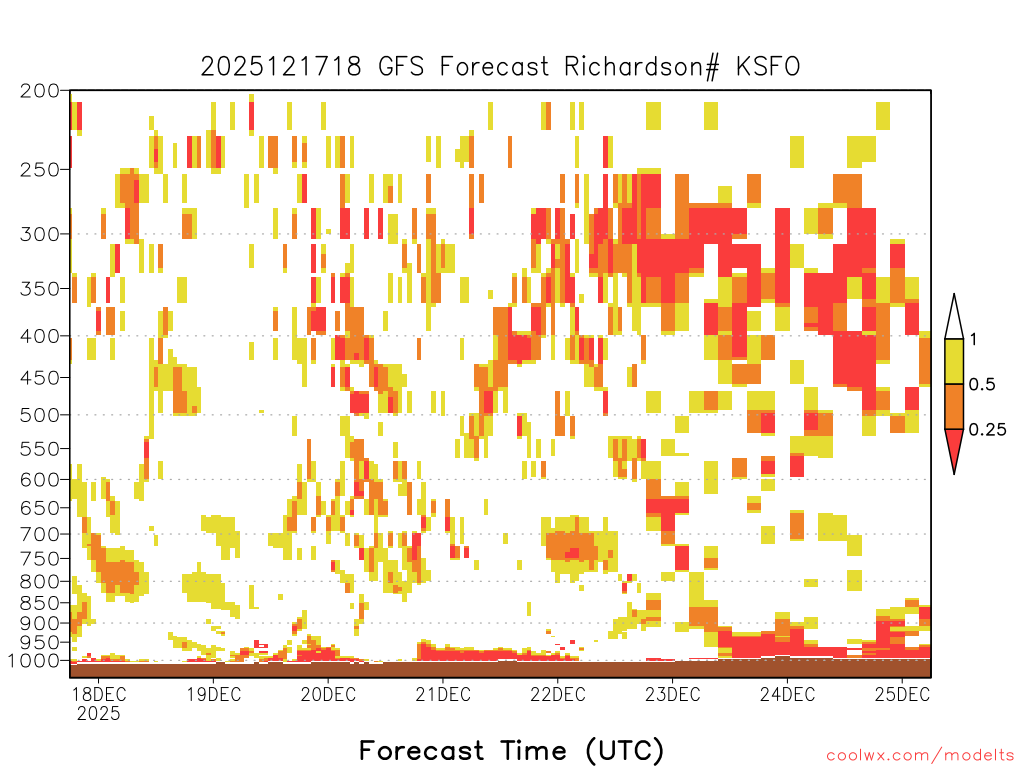 2025121718 GFS Forecast Richardson# KSFO

200
250
300
350
400
450
500
550
600
650
700
750
800
850
900
950
1000

1
0.5
0.25

18DEC
2025
19DEC
20DEC
21DEC
22DEC
23DEC
24DEC
25DEC

Forecast Time (UTC)

coolwx.com/modelts